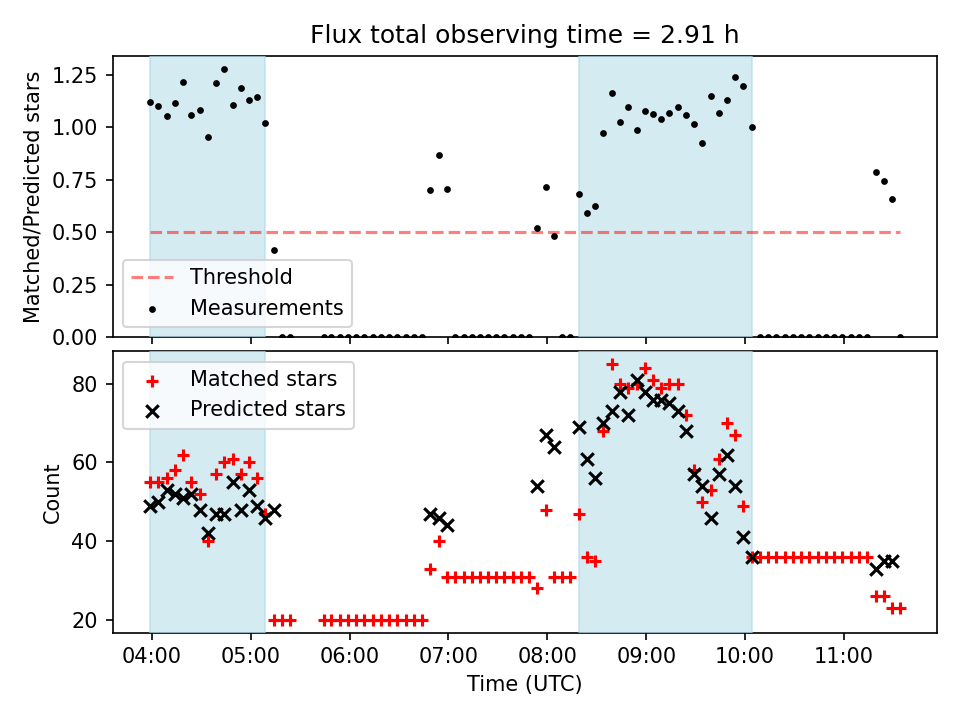 Flux total observing time = 2.91 h

Matched/Predicted stars

1.25
1.00
0.75
0.50
0.25
0.00

Threshold
Measurements

Count

80
60
40
20

Matched stars
Predicted stars

04:00
05:00
06:00
07:00
08:00
09:00
10:00
11:00

Time (UTC)